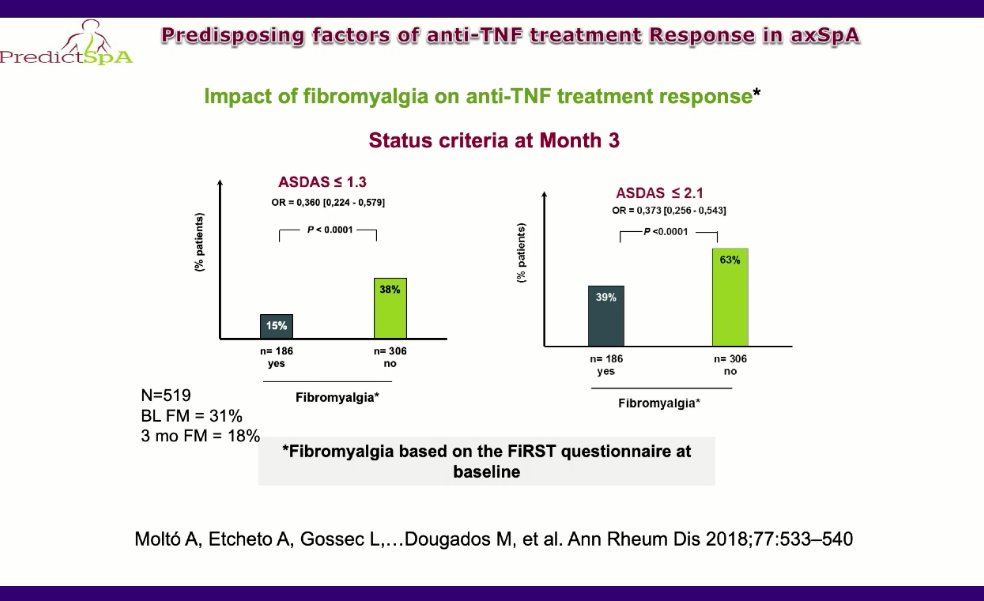 PredictSpA

Predisposing factors of anti-TNF treatment Response in axSpA

Impact of fibromyalgia on anti-TNF treatment response*

Status criteria at Month 3

ASDAS ≤ 1.3
OR = 0,360 [0,224 - 0,579]
P < 0.0001
(% patients)
15%
38%
n= 186
yes
n= 306
no
Fibromyalgia*

ASDAS ≤ 2.1
OR = 0,373 [0,256 - 0,543]
P <0.0001
(% patients)
39%
63%
n= 186
yes
n= 306
no
Fibromyalgia*

N=519
BL FM = 31%
3 mo FM = 18%

*Fibromyalgia based on the FiRST questionnaire at baseline

Moltó A, Etcheto A, Gossec L,…Dougados M, et al. Ann Rheum Dis 2018;77:533–540